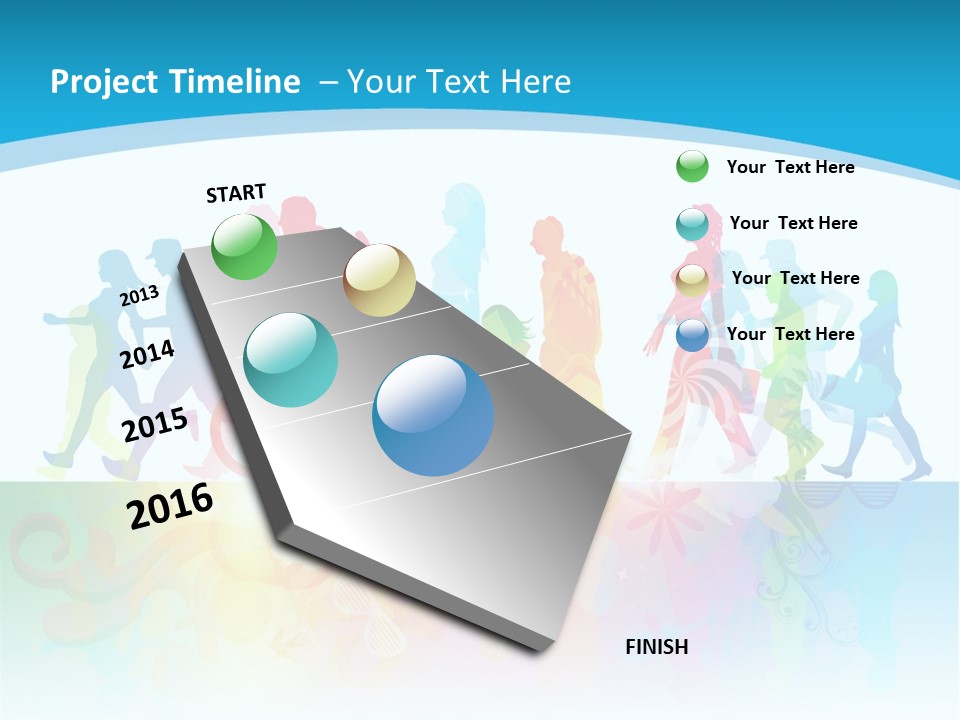 Project Timeline – Your Text Here

START

2013

2014

2015

2016

FINISH

Your Text Here

Your Text Here

Your Text Here

Your Text Here